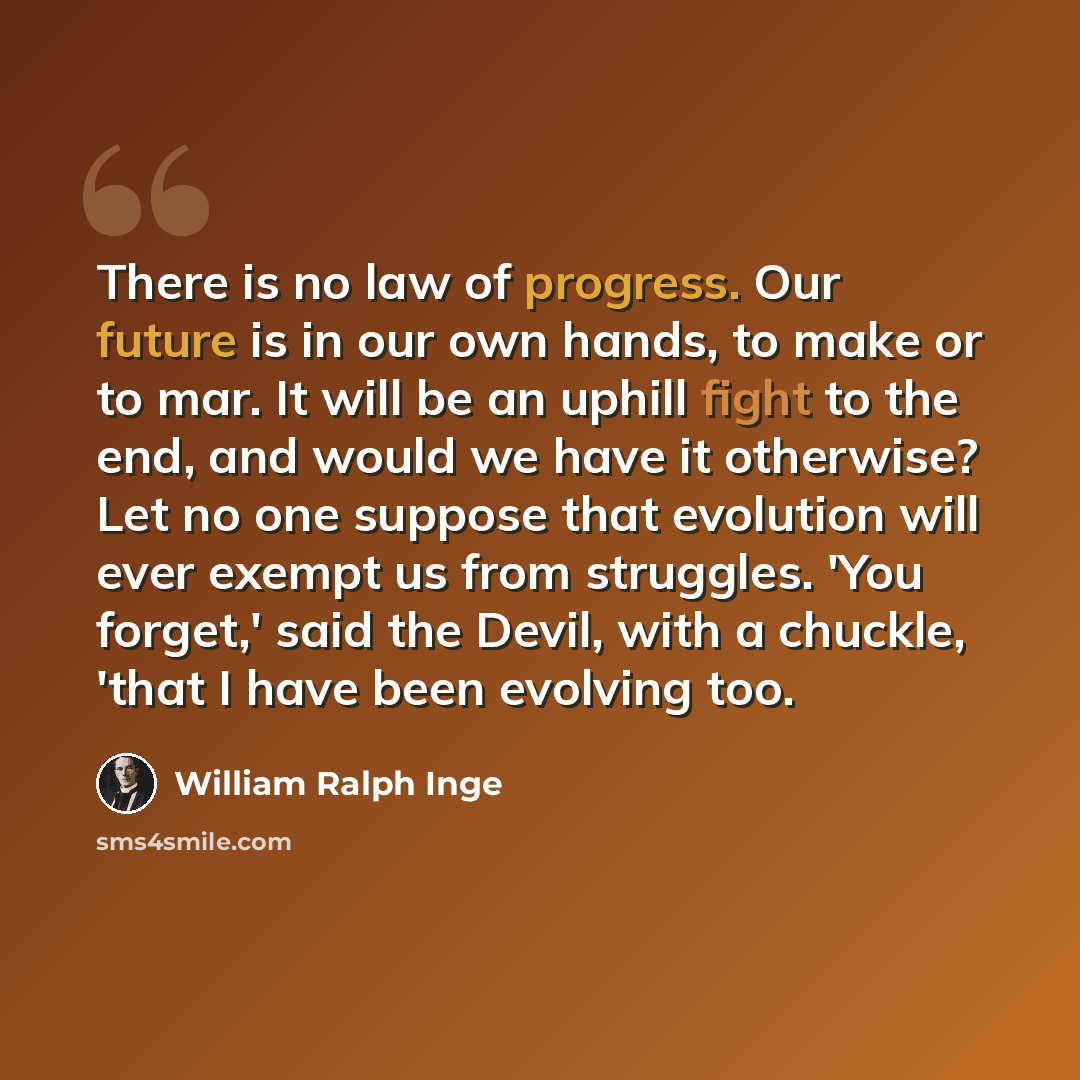 There is no law of progress. Our future is in our own hands, to make or to mar. It will be an uphill fight to the end, and would we have it otherwise? Let no one suppose that evolution will ever exempt us from struggles. 'You forget,' said the Devil, with a chuckle, 'that I have been evolving too.

William Ralph Inge

sms4smile.com